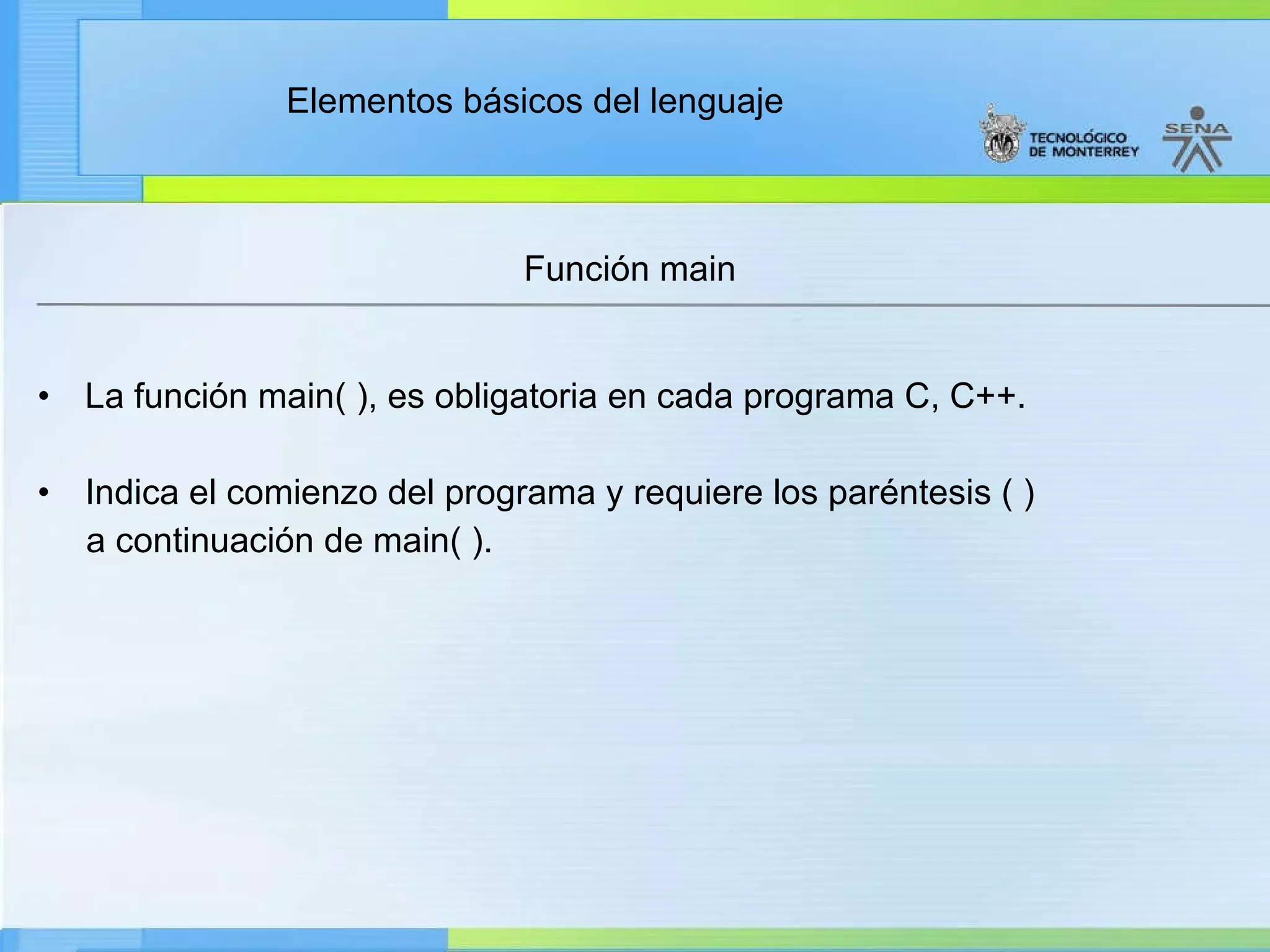 Elementos básicos del lenguaje

TECNOLÓGICO DE MONTERREY

SENA

Función main

• La función main( ), es obligatoria en cada programa C, C++.

• Indica el comienzo del programa y requiere los paréntesis ( ) a continuación de main( ).